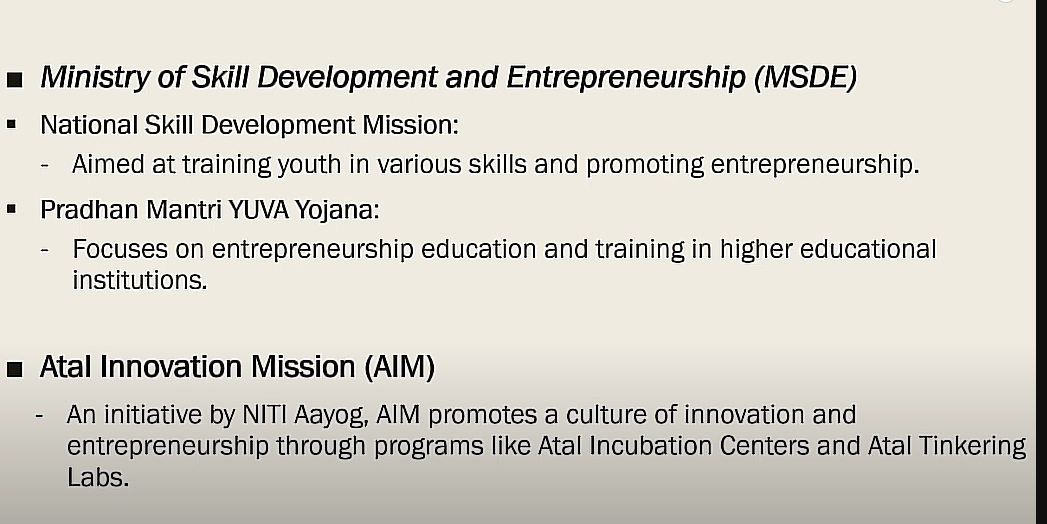 ■ Ministry of Skill Development and Entrepreneurship (MSDE)

▪ National Skill Development Mission:

- Aimed at training youth in various skills and promoting entrepreneurship.

▪ Pradhan Mantri YUVA Yojana:

- Focuses on entrepreneurship education and training in higher educational institutions.

■ Atal Innovation Mission (AIM)

- An initiative by NITI Aayog, AIM promotes a culture of innovation and entrepreneurship through programs like Atal Incubation Centers and Atal Tinkering Labs.